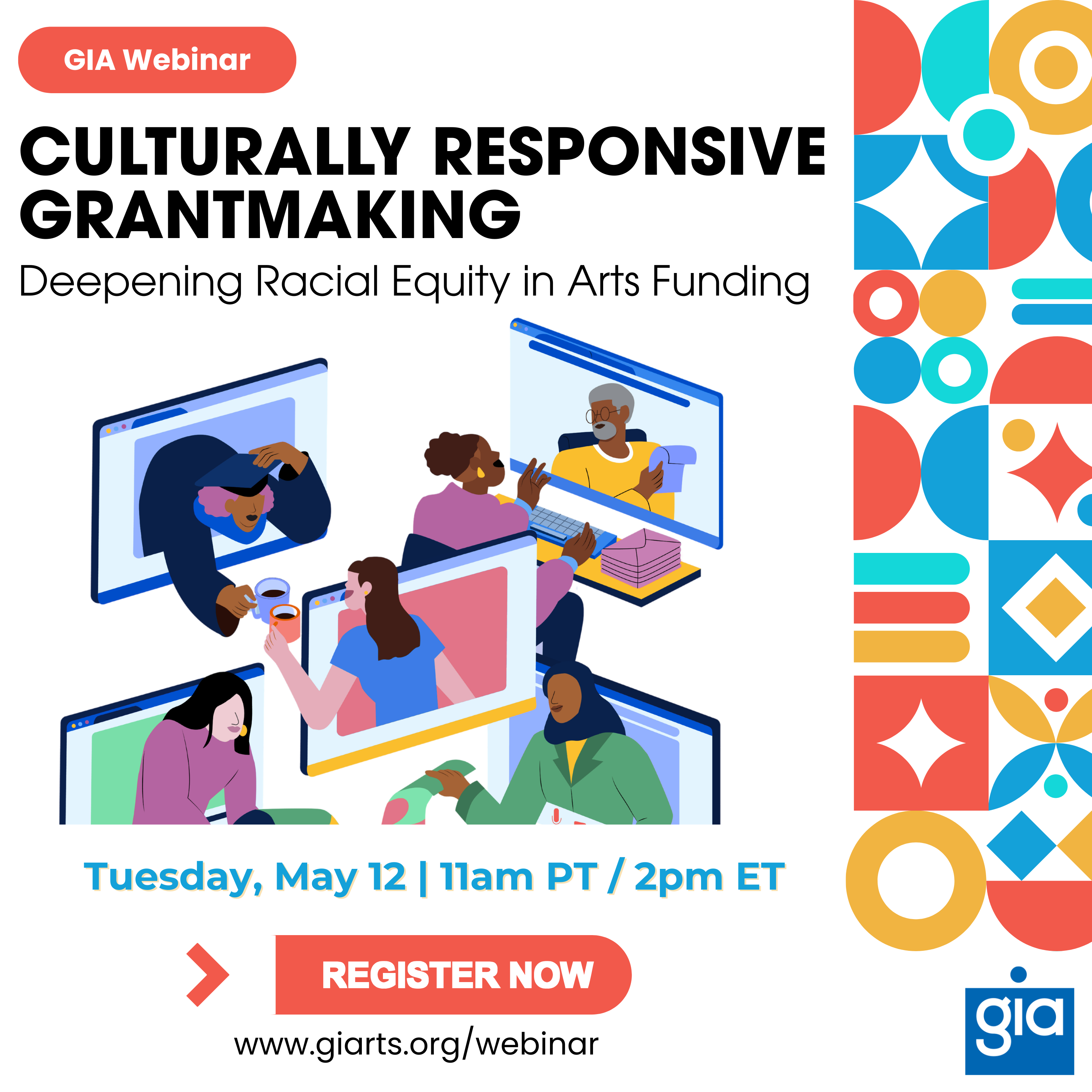 GIA Webinar

CULTURALLY RESPONSIVE GRANTMAKING

Deepening Racial Equity in Arts Funding

Tuesday, May 12 | 11am PT / 2pm ET

REGISTER NOW

www.giarts.org/webinar

gia